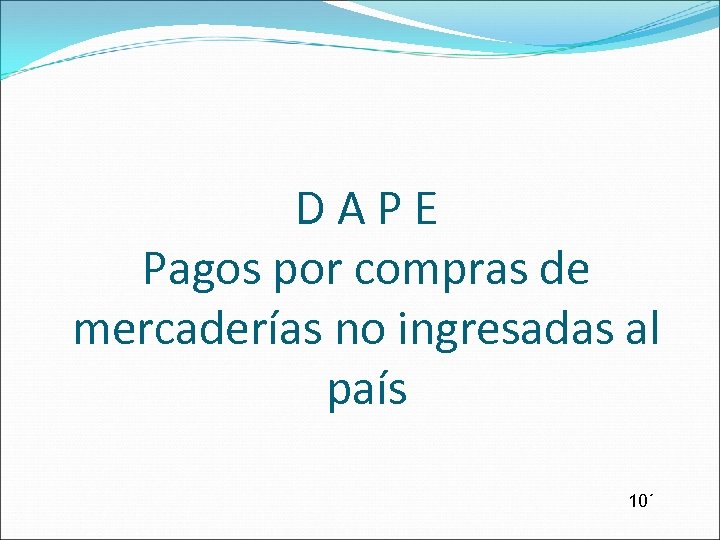 D A P E
Pagos por compras de mercaderías no ingresadas al país

10´